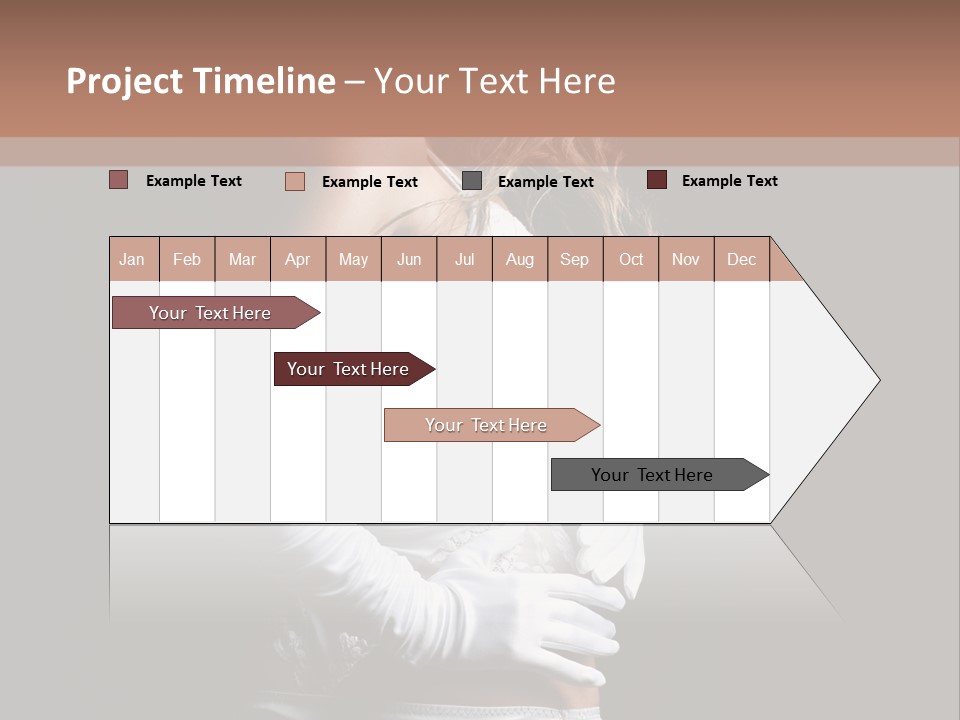 Project Timeline – Your Text Here

Example Text
Example Text
Example Text
Example Text

| Jan | Feb | Mar | Apr | May | Jun | Jul | Aug | Sep | Oct | Nov | Dec |
|---|---|---|---|---|---|---|---|---|---|---|---|

Your Text Here
Your Text Here
Your Text Here
Your Text Here